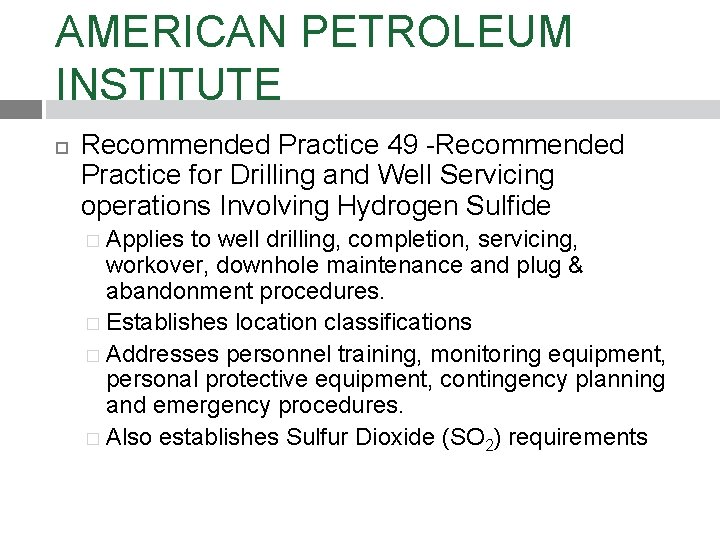 AMERICAN PETROLEUM INSTITUTE

Recommended Practice 49 -Recommended Practice for Drilling and Well Servicing operations Involving Hydrogen Sulfide

Applies to well drilling, completion, servicing, workover, downhole maintenance and plug & abandonment procedures.

Establishes location classifications

Addresses personnel training, monitoring equipment, personal protective equipment, contingency planning and emergency procedures.

Also establishes Sulfur Dioxide ($SO_2$) requirements